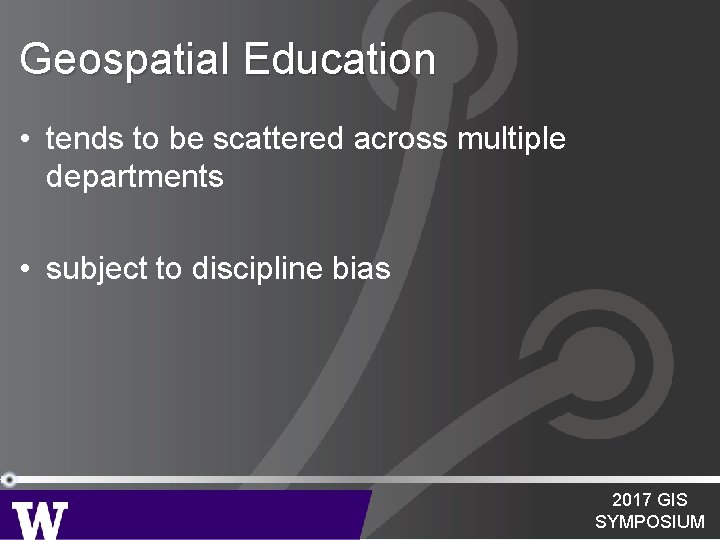 Geospatial Education

• tends to be scattered across multiple departments

• subject to discipline bias

W

2017 GIS SYMPOSIUM